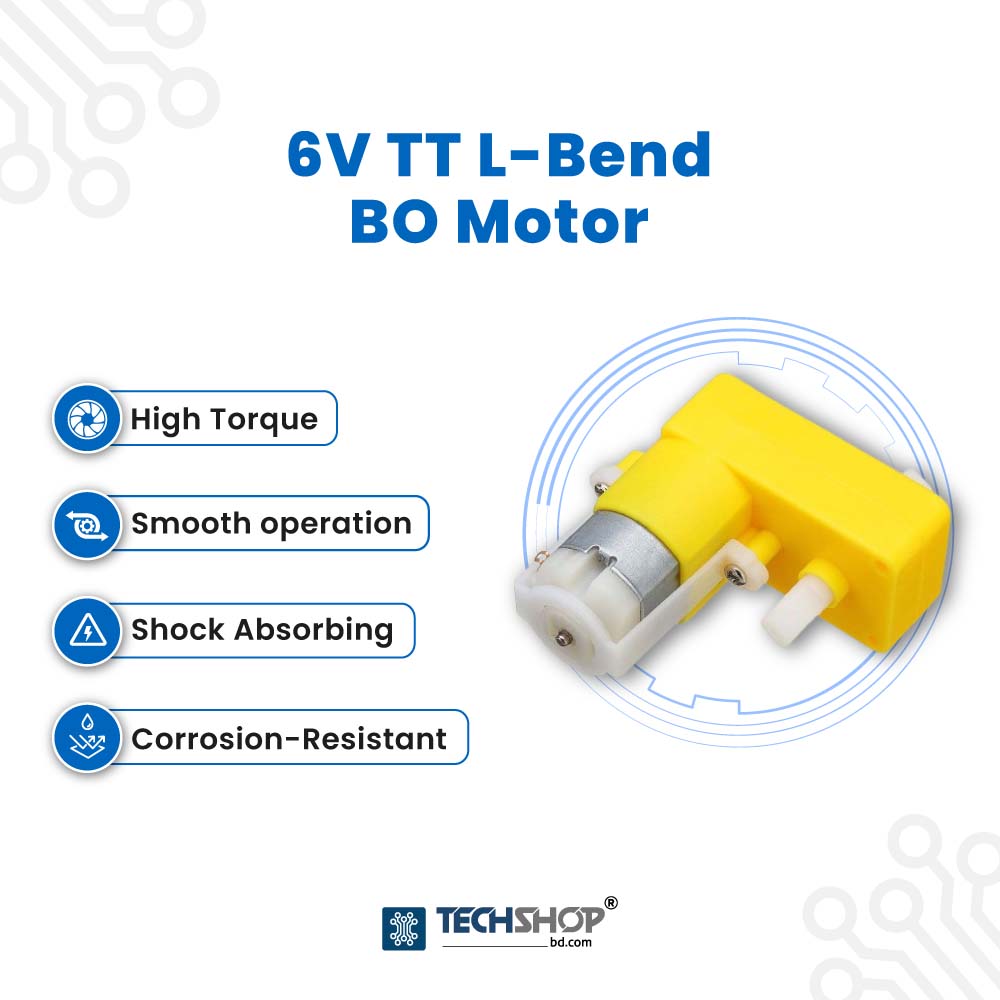 6V TT L-Bend BO Motor

High Torque

Smooth operation

Shock Absorbing

Corrosion-Resistant

TECHSHOP®
bd.com